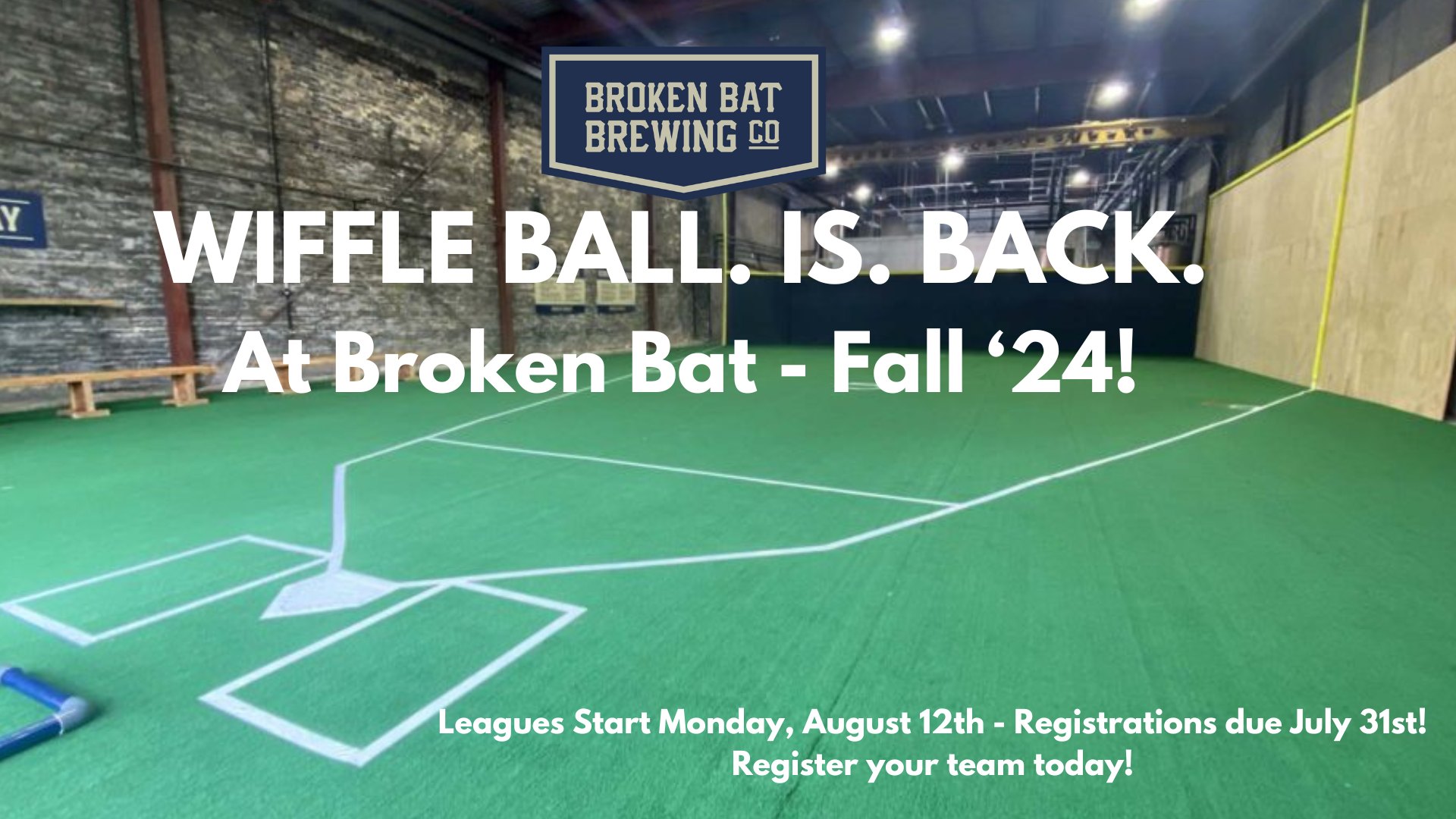 BROKEN BAT BREWING CO

WIFFLE BALL. IS. BACK.
At Broken Bat - Fall ‘24!

Leagues Start Monday, August 12th - Registrations due July 31st!
Register your team today!